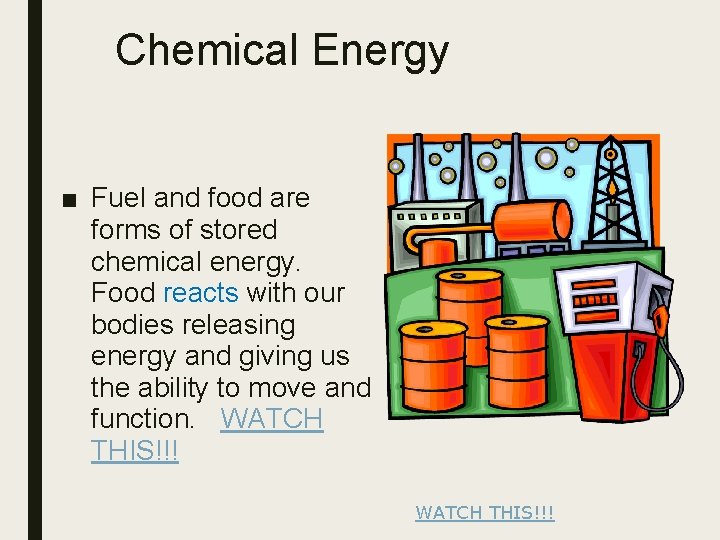 Chemical Energy

■ Fuel and food are forms of stored chemical energy. Food reacts with our bodies releasing energy and giving us the ability to move and function. WATCH THIS!!!

WATCH THIS!!!